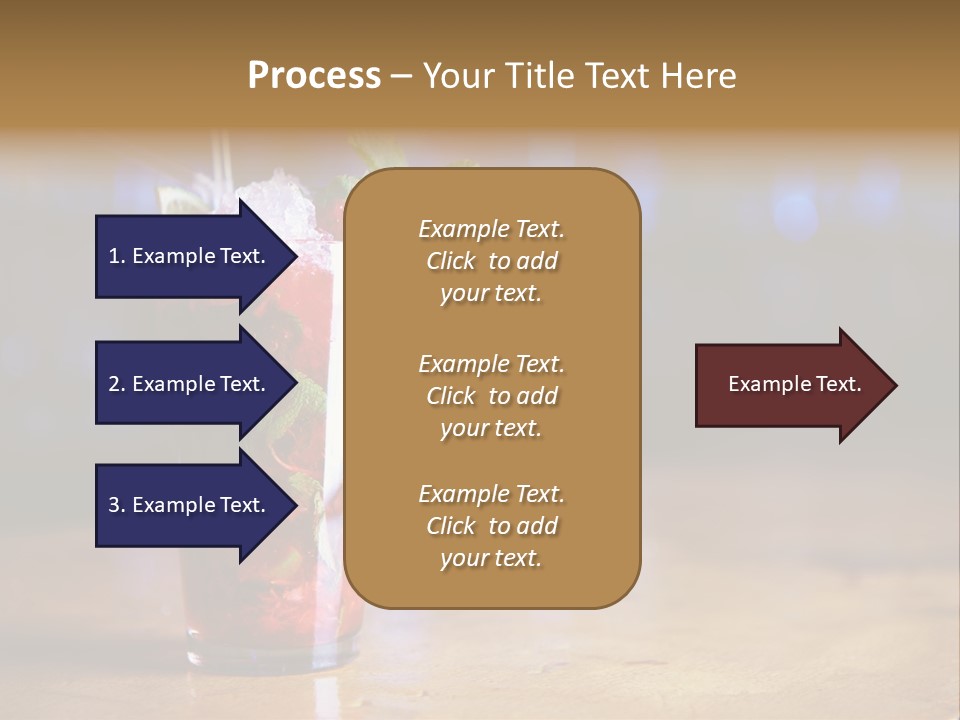 Process – Your Title Text Here

1. Example Text.

2. Example Text.

3. Example Text.

Example Text. Click to add your text.

Example Text. Click to add your text.

Example Text. Click to add your text.

Example Text.